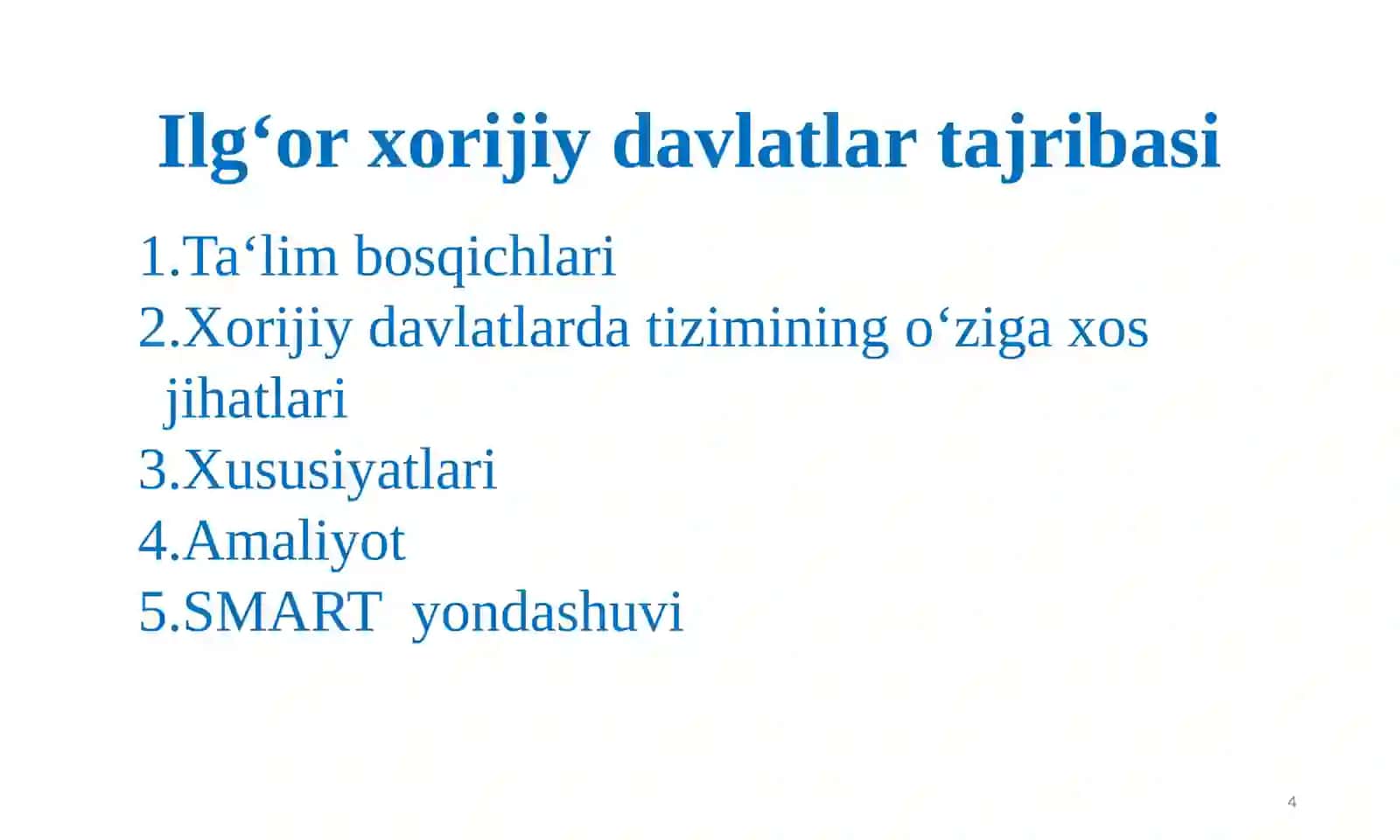 Ilg‘or xorijiy davlatlar tajribasi

1.Ta‘lim bosqichlari
2.Xorijiy davlatlarda tizimining o‘ziga xos jihatlari
3.Xususiyatlari
4.Amaliyot
5.SMART yondashuvi

4